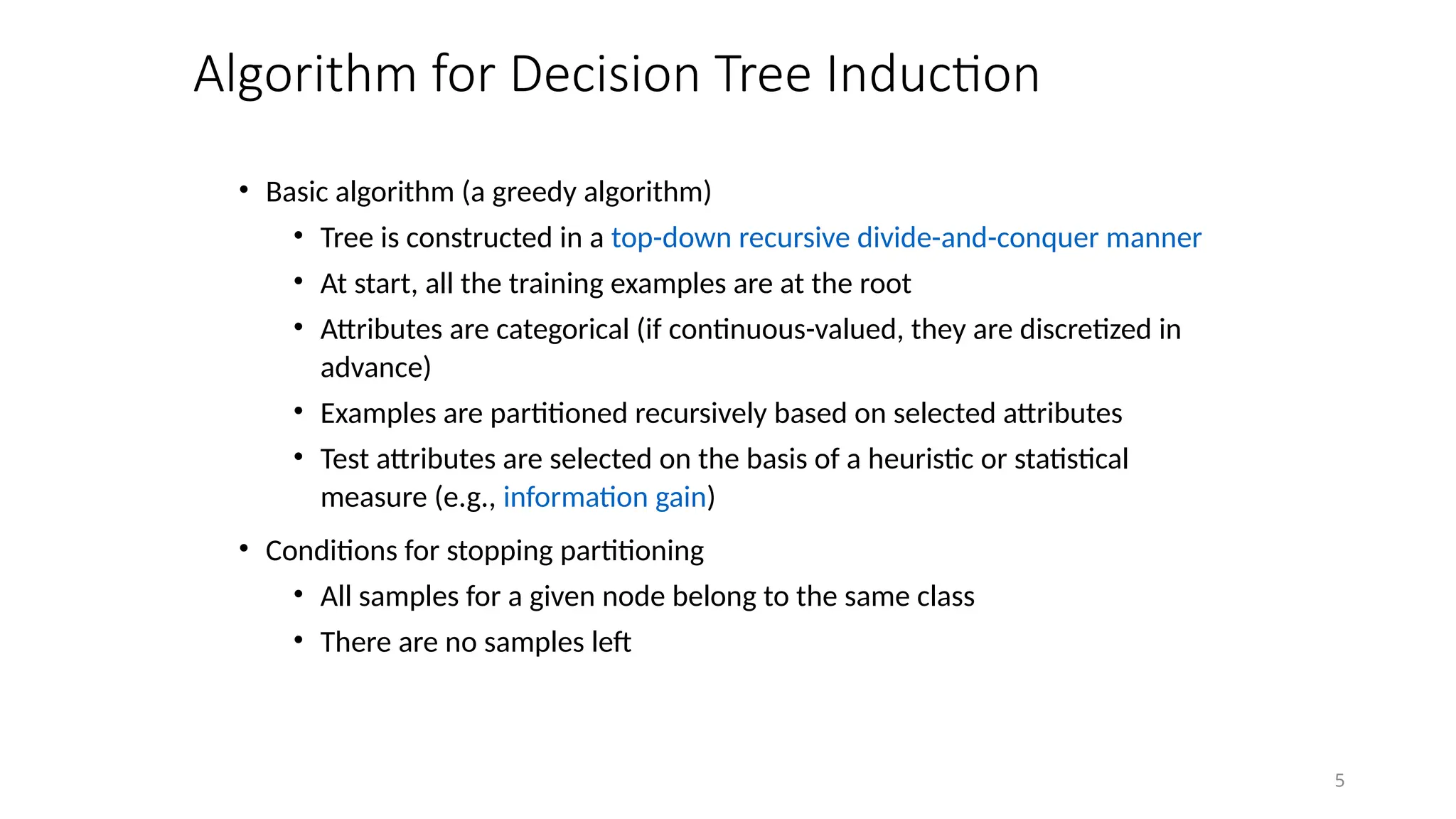 Algorithm for Decision Tree Induction

• Basic algorithm (a greedy algorithm)
  • Tree is constructed in a top-down recursive divide-and-conquer manner
  • At start, all the training examples are at the root
  • Attributes are categorical (if continuous-valued, they are discretized in advance)
  • Examples are partitioned recursively based on selected attributes
  • Test attributes are selected on the basis of a heuristic or statistical measure (e.g., information gain)

• Conditions for stopping partitioning
  • All samples for a given node belong to the same class
  • There are no samples left

5